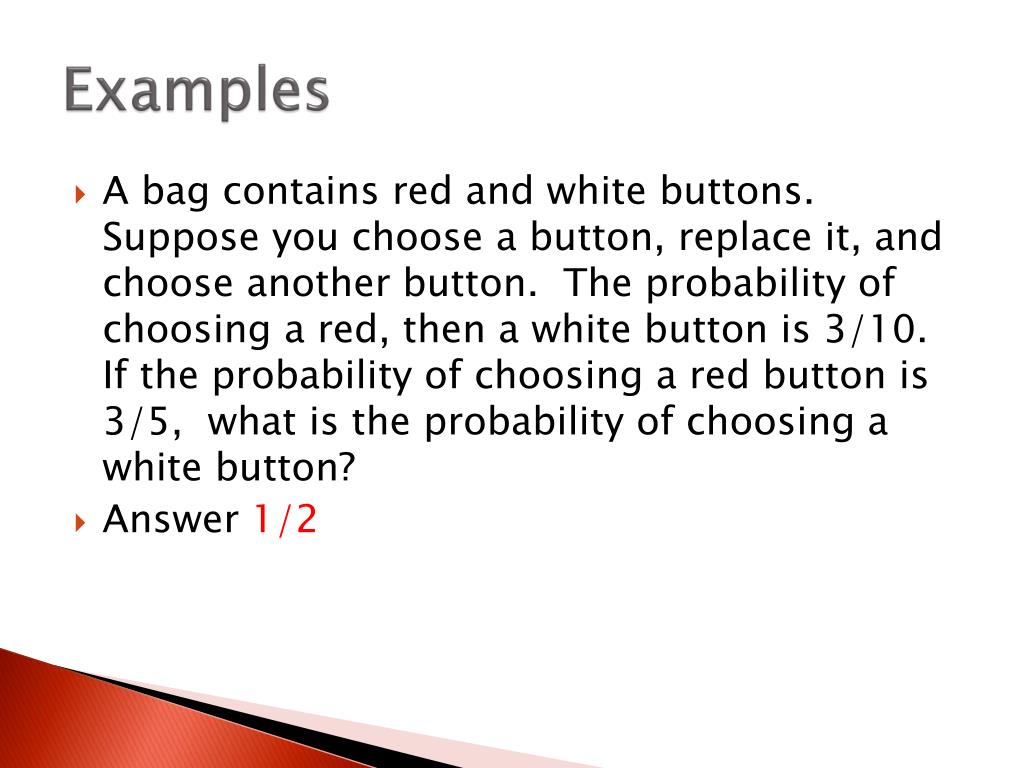 Examples

A bag contains red and white buttons. Suppose you choose a button, replace it, and choose another button. The probability of choosing a red, then a white button is 3/10. If the probability of choosing a red button is 3/5, what is the probability of choosing a white button?

Answer 1/2